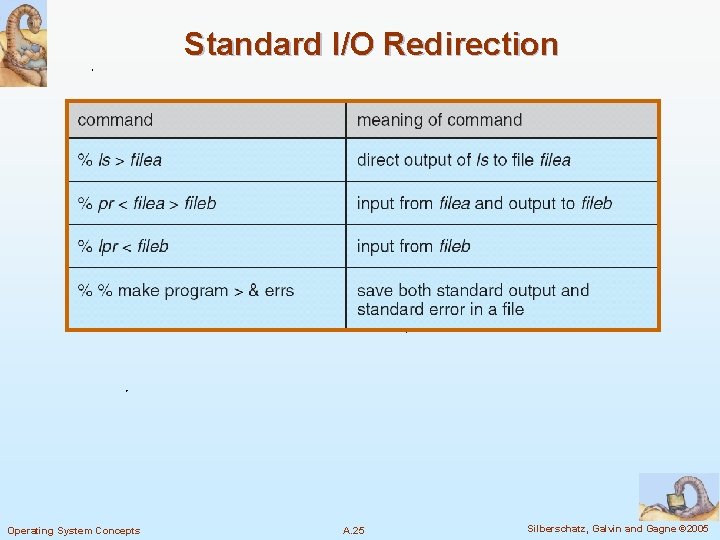 Standard I/O Redirection

| command | meaning of command |
|---|---|
| % ls > filea | direct output of ls to file filea |
| % pr < filea > fileb | input from filea and output to fileb |
| % lpr < fileb | input from fileb |
| % % make program > & errs | save both standard output and standard error in a file |

Operating System Concepts

A.25

Silberschatz, Galvin and Gagne ©2005